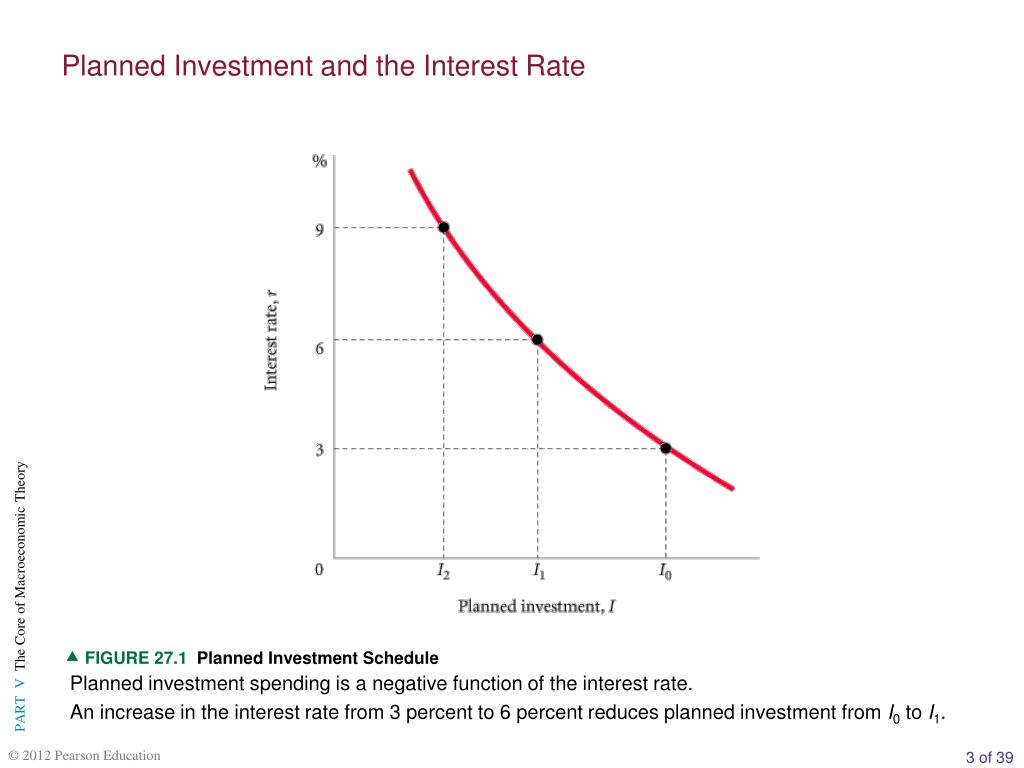 Planned Investment and the Interest Rate

%

9

6

3

0

Interest rate, $r$

$I_2$ $I_1$ $I_0$

Planned investment, $I$

PART V The Core of Macroeconomic Theory

▲ FIGURE 27.1 Planned Investment Schedule

Planned investment spending is a negative function of the interest rate.

An increase in the interest rate from 3 percent to 6 percent reduces planned investment from $I_0$ to $I_1$.

© 2012 Pearson Education

3 of 39